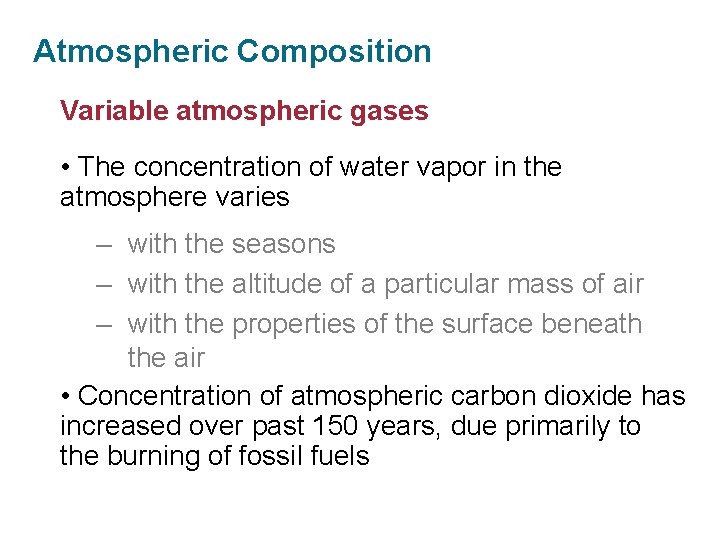 Atmospheric Composition

Variable atmospheric gases

• The concentration of water vapor in the atmosphere varies

– with the seasons
– with the altitude of a particular mass of air
– with the properties of the surface beneath the air

• Concentration of atmospheric carbon dioxide has increased over past 150 years, due primarily to the burning of fossil fuels